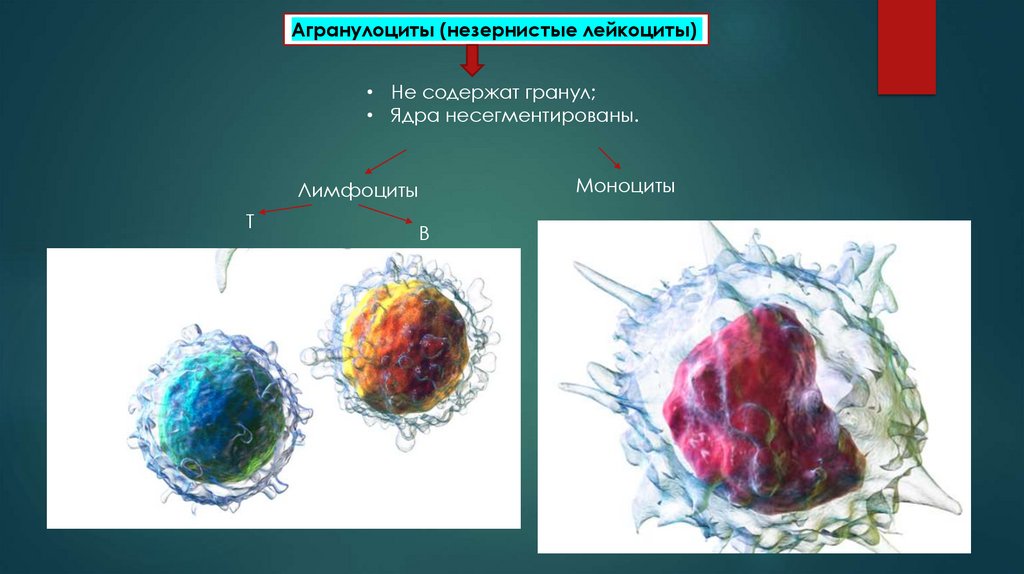 Агранулоциты (незернистые лейкоциты)

• Не содержат гранул;
• Ядра несегментированы.

Лимфоциты

Моноциты

Т

В